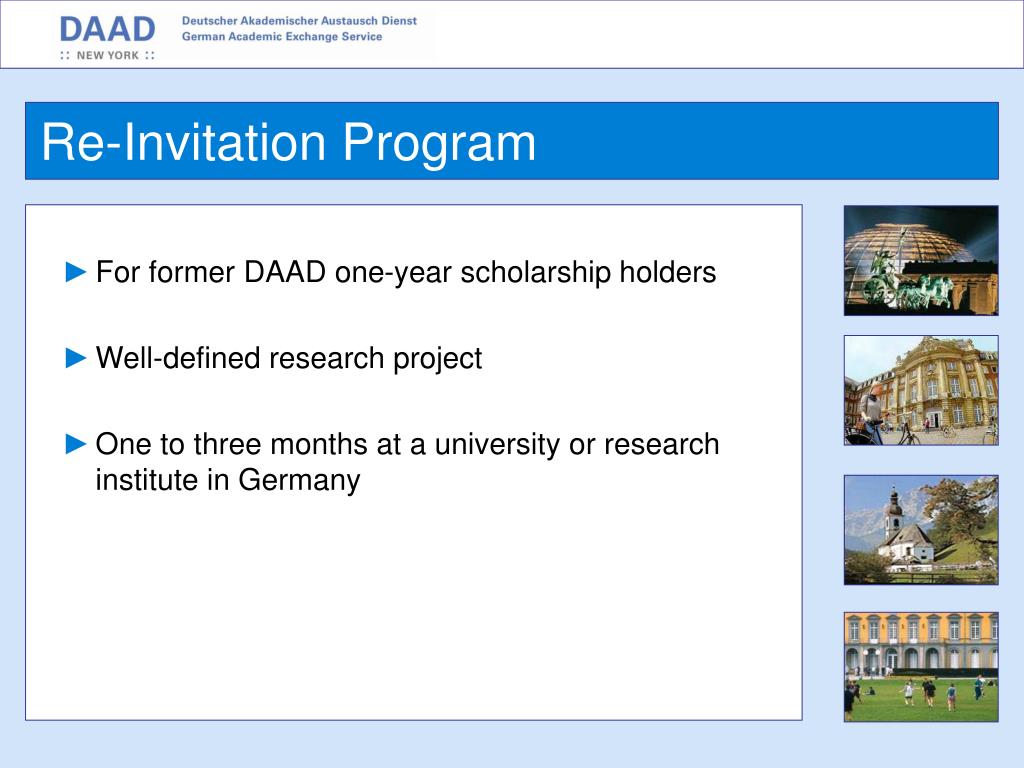 DAAD
:: NEW YORK ::
Deutscher Akademischer Austausch Dienst
German Academic Exchange Service

Re-Invitation Program

► For former DAAD one-year scholarship holders

► Well-defined research project

► One to three months at a university or research institute in Germany